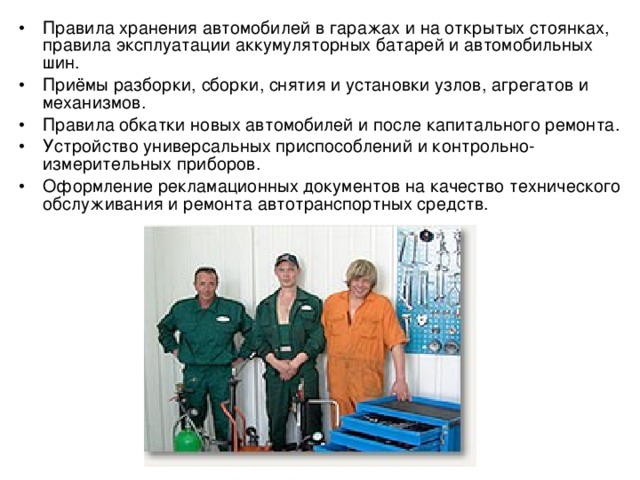 • Правила хранения автомобилей в гаражах и на открытых стоянках, правила эксплуатации аккумуляторных батарей и автомобильных шин.
• Приёмы разборки, сборки, снятия и установки узлов, агрегатов и механизмов.
• Правила обкатки новых автомобилей и после капитального ремонта.
• Устройство универсальных приспособлений и контрольно-измерительных приборов.
• Оформление рекламационных документов на качество технического обслуживания и ремонта автотранспортных средств.